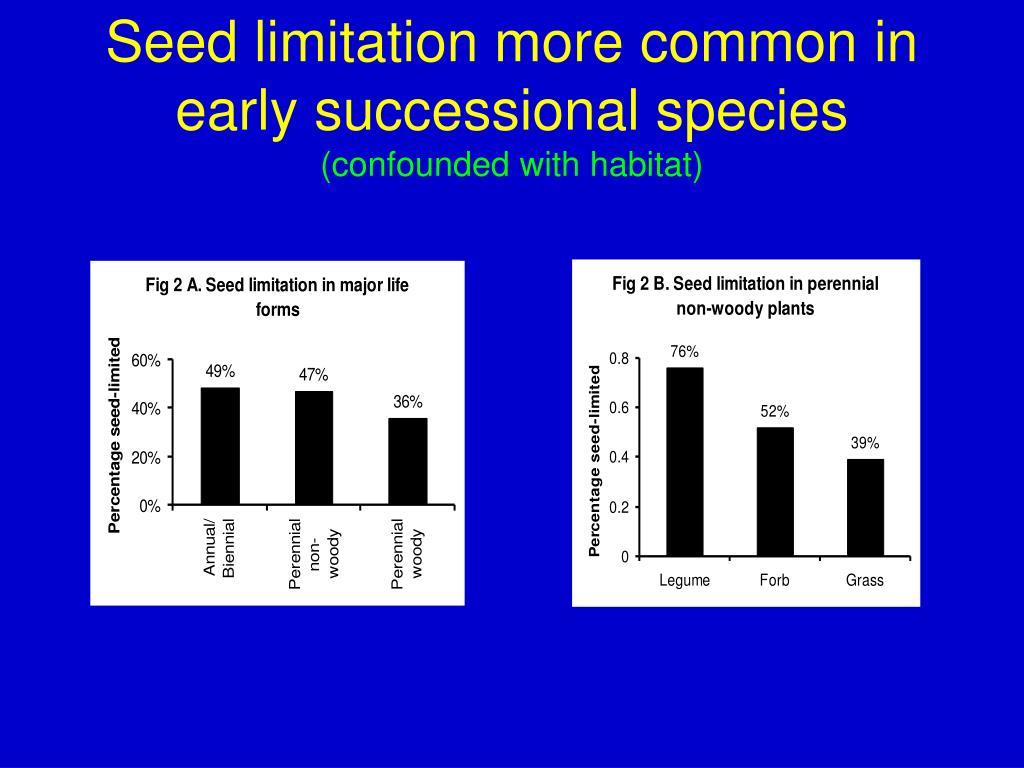 Seed limitation more common in early successional species
(confounded with habitat)

Fig 2 A. Seed limitation in major life forms

Percentage seed-limited

60%
40%
20%
0%

49%
47%
36%

Annual/ Biennial
Perennial non-woody
Perennial woody

Fig 2 B. Seed limitation in perennial non-woody plants

Percentage seed-limited

0.8
0.6
0.4
0.2
0

76%
52%
39%

Legume
Forb
Grass